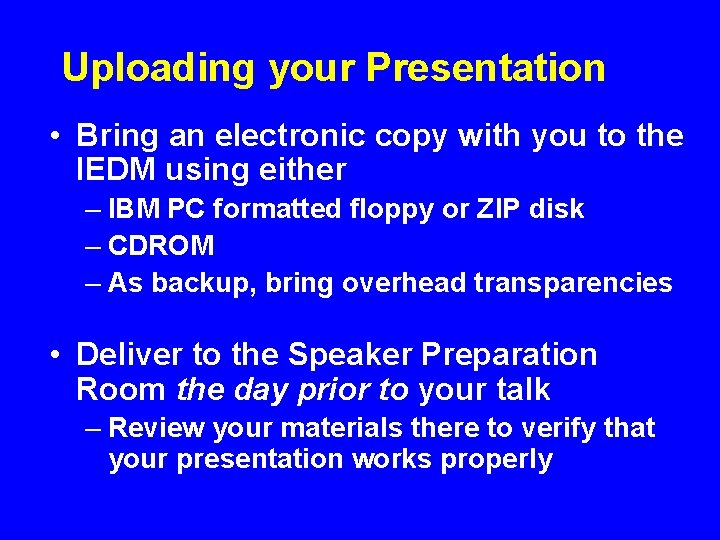 Uploading your Presentation

• Bring an electronic copy with you to the IEDM using either

– IBM PC formatted floppy or ZIP disk

– CDROM

– As backup, bring overhead transparencies

• Deliver to the Speaker Preparation Room the day prior to your talk

– Review your materials there to verify that your presentation works properly